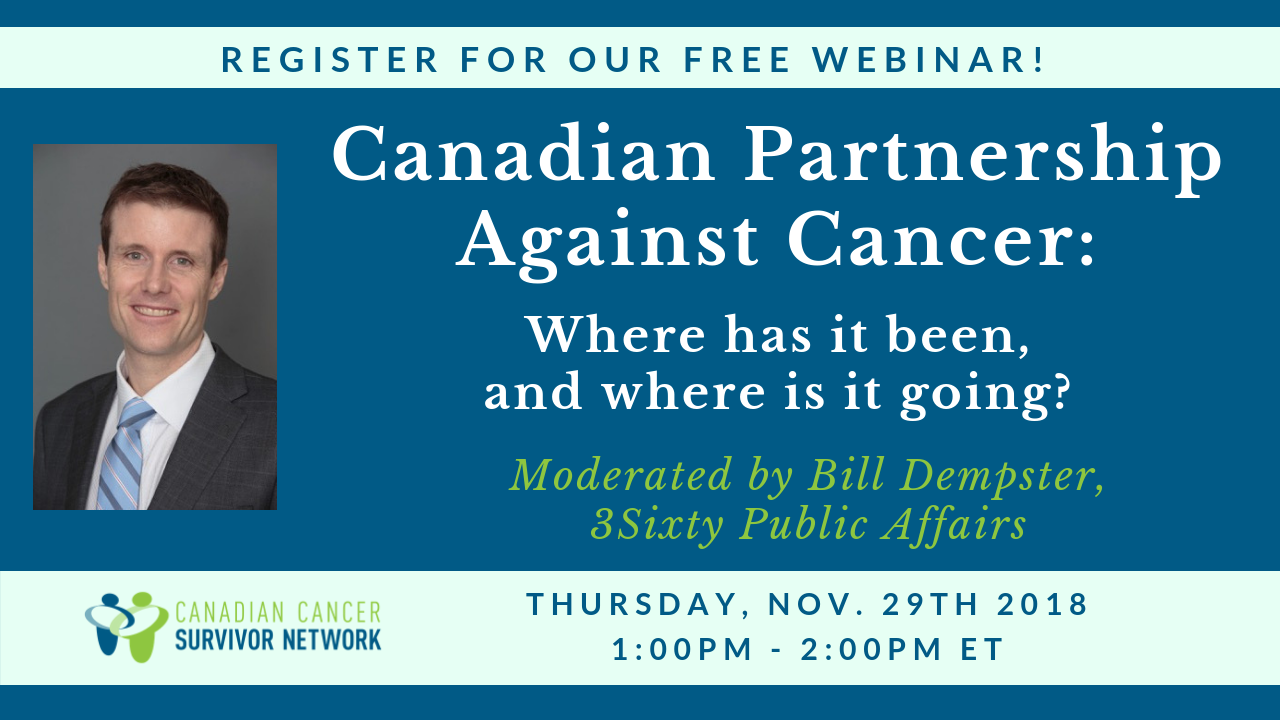 REGISTER FOR OUR FREE WEBINAR!

Canadian Partnership Against Cancer:

Where has it been, and where is it going?

Moderated by Bill Dempster, 3Sixty Public Affairs

CANADIAN CANCER SURVIVOR NETWORK

THURSDAY, NOV. 29TH 2018
1:00PM - 2:00PM ET